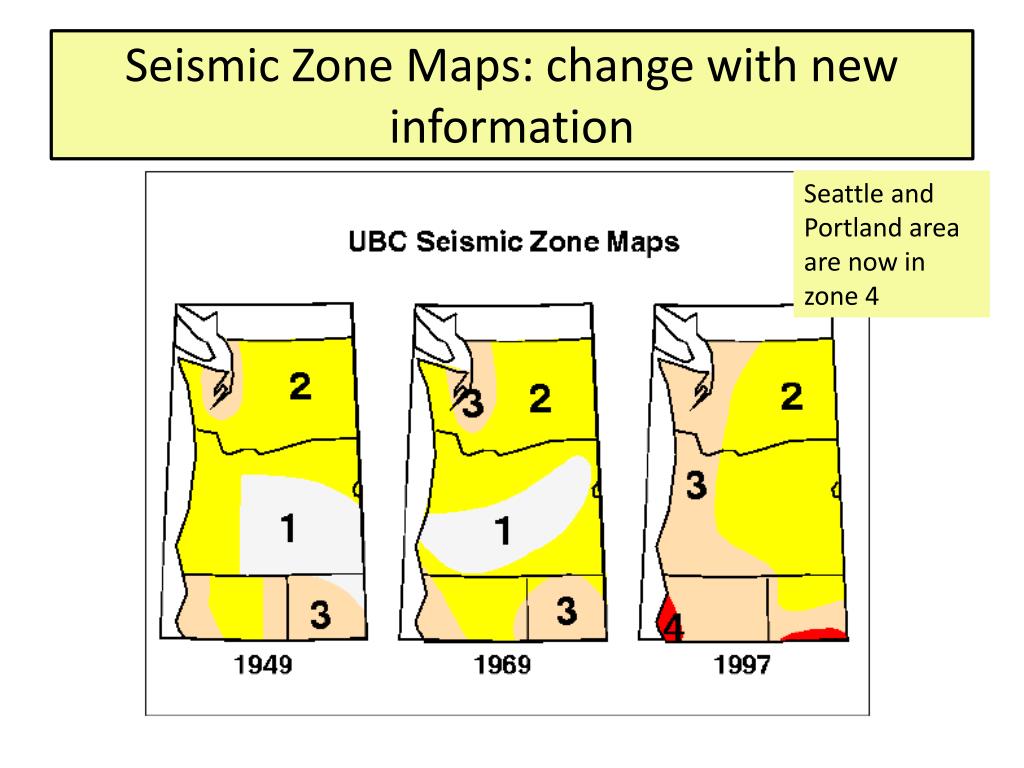 Seismic Zone Maps: change with new information

Seattle and Portland area are now in zone 4

UBC Seismic Zone Maps

2
1
3
1949

3 2
1
3
1969

2
3
4
1997